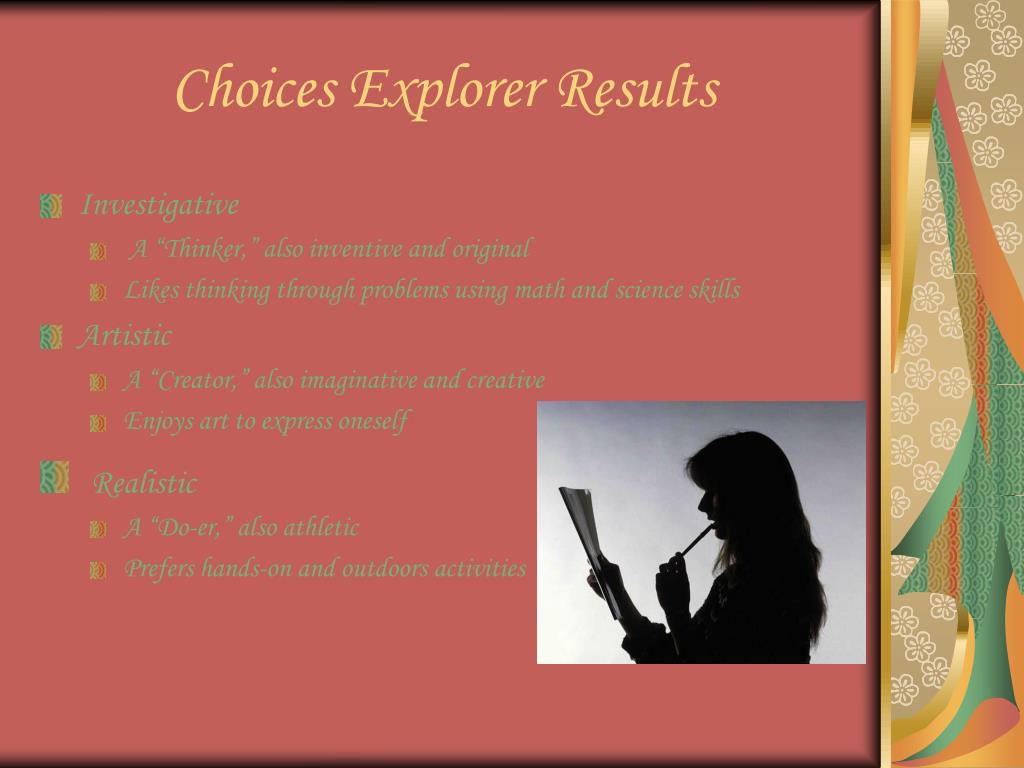 Choices Explorer Results

Investigative

A “Thinker,” also inventive and original

Likes thinking through problems using math and science skills

Artistic

A “Creator,” also imaginative and creative

Enjoys art to express oneself

Realistic

A “Do-er,” also athletic

Prefers hands-on and outdoors activities